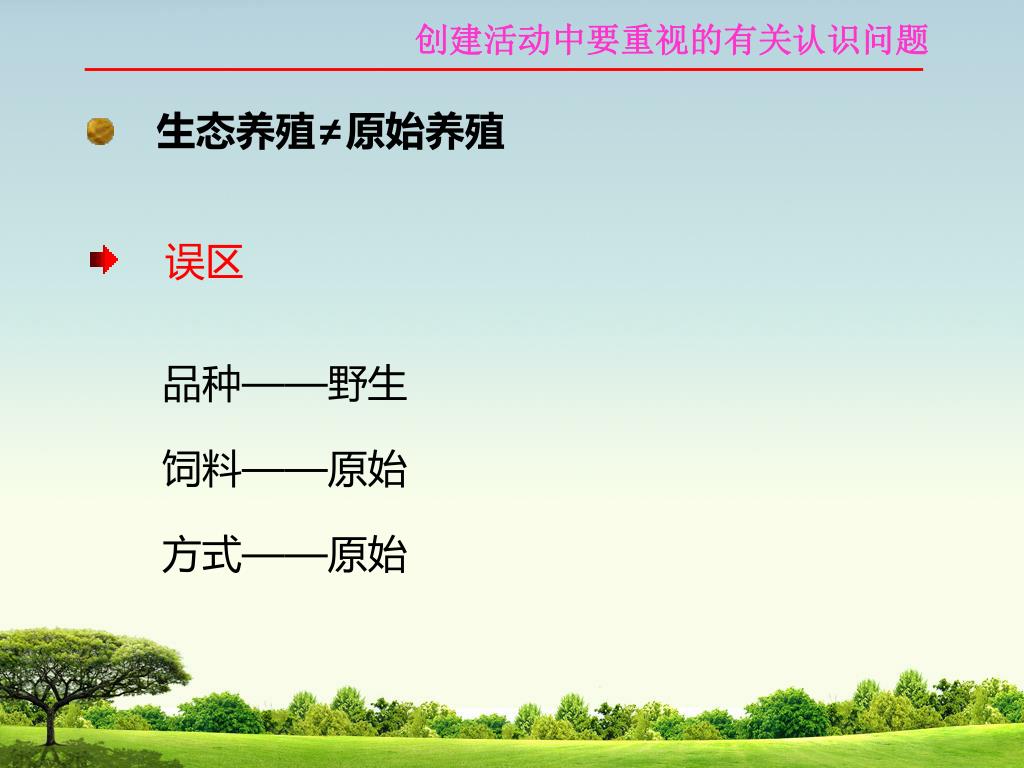 创建活动中要重视的有关认识问题

生态养殖≠原始养殖

误区

品种——野生

饲料——原始

方式——原始